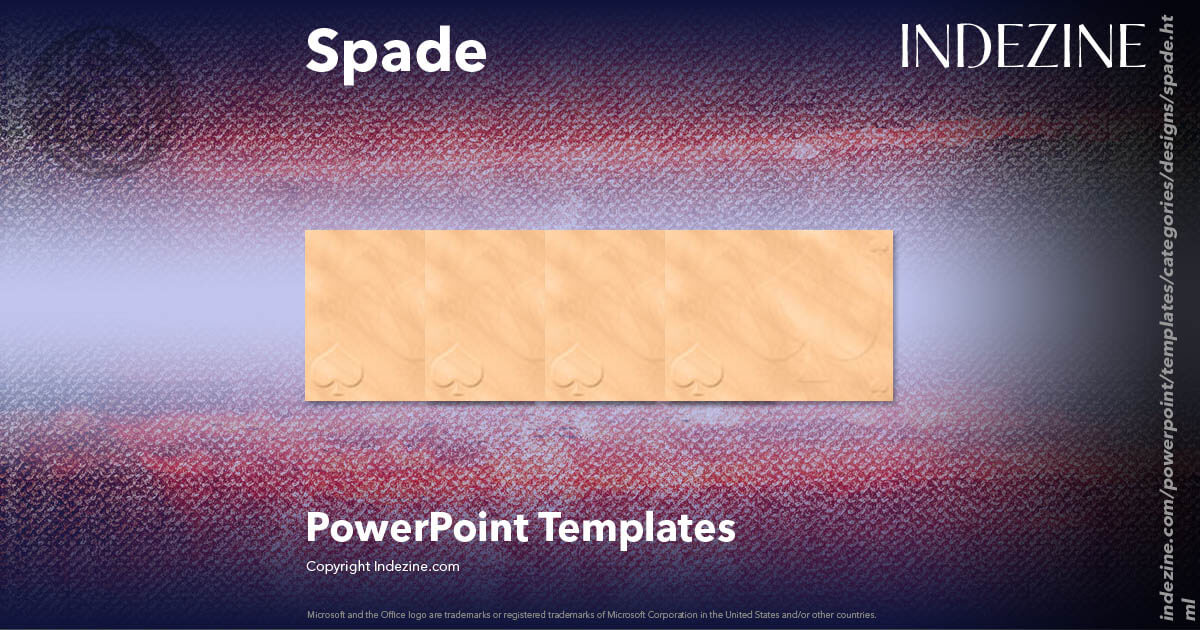 Spade

INDEZINE

PowerPoint Templates

Copyright Indezine.com

Microsoft and the Office logo are trademarks or registered trademarks of Microsoft Corporation in the United States and/or other countries.

indezine.com/powerpoint/templates/categories/designs/spade.html